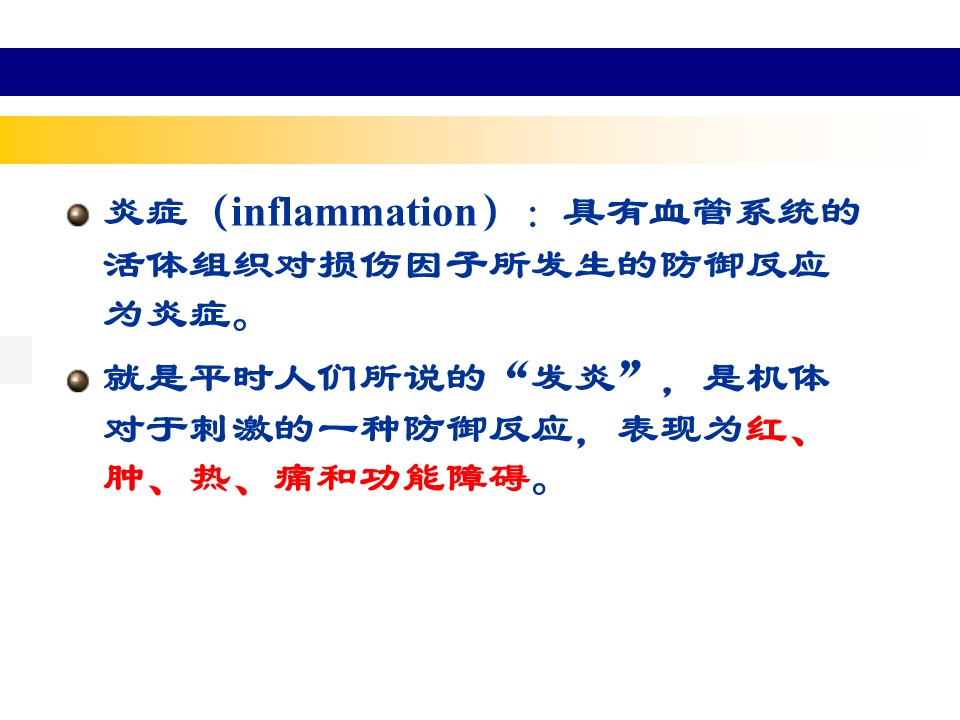 炎症（inflammation）：具有血管系统的活体组织对损伤因子所发生的防御反应为炎症。

就是平时人们所说的“发炎”，是机体对于刺激的一种防御反应，表现为红、肿、热、痛和功能障碍。